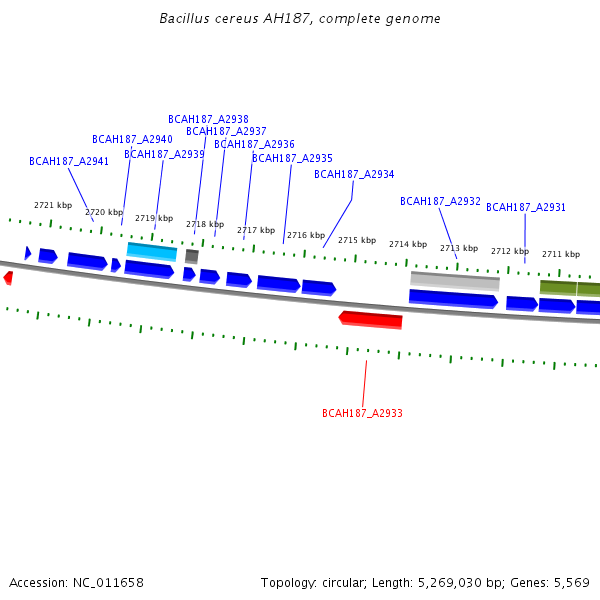 Bacillus cereus AH187, complete genome

BCAH187_A2938
BCAH187_A2937
BCAH187_A2940
BCAH187_A2936
BCAH187_A2939
BCAH187_A2941
BCAH187_A2935
BCAH187_A2934
BCAH187_A2932
BCAH187_A2931

2721 kbp
2720 kbp
2719 kbp
2718 kbp
2717 kbp
2716 kbp
2715 kbp
2714 kbp
2713 kbp
2712 kbp
2711 kbp

BCAH187_A2933

Accession: NC_011658

Topology: circular; Length: 5,269,030 bp; Genes: 5,569